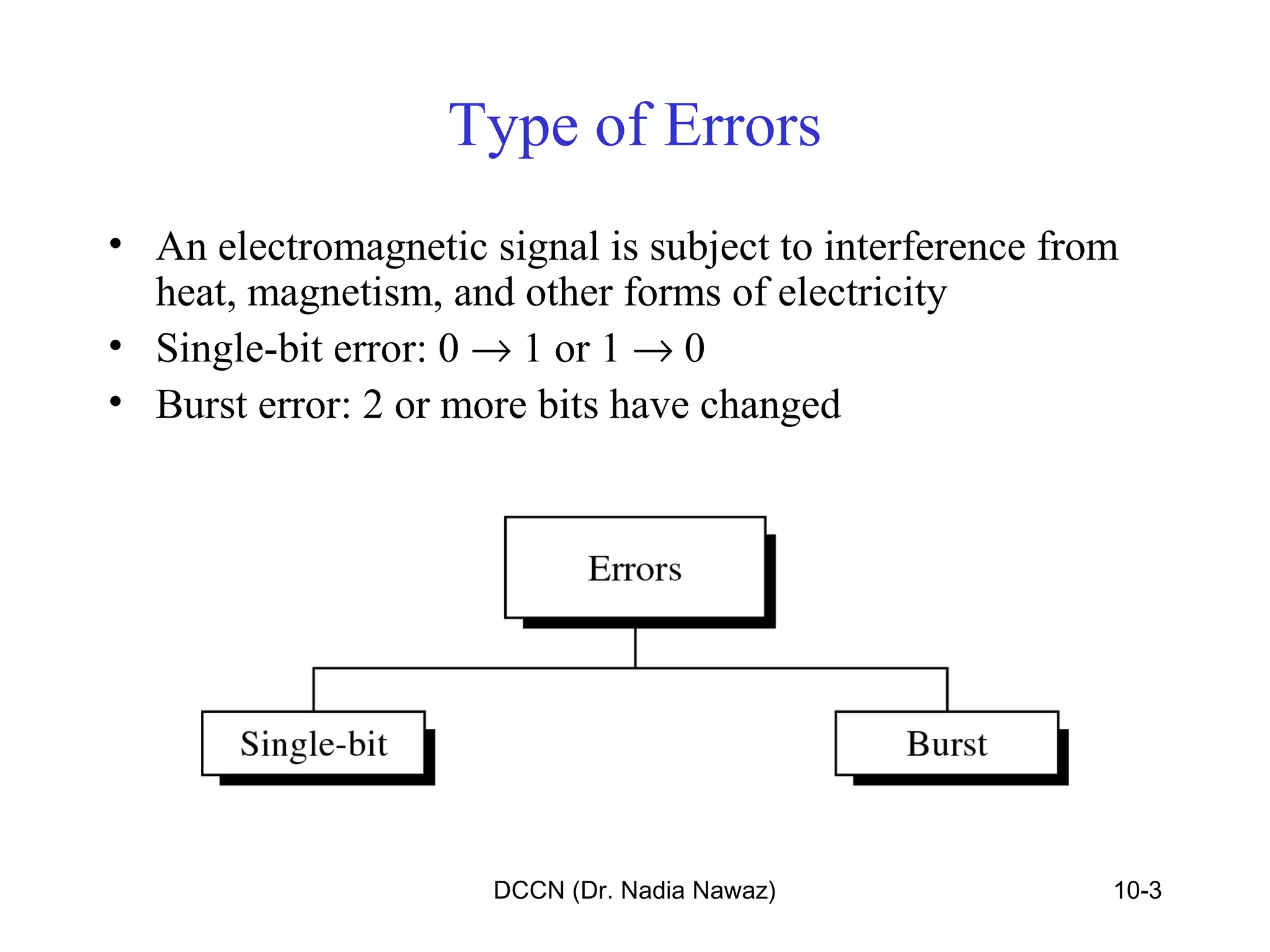 Type of Errors

• An electromagnetic signal is subject to interference from heat, magnetism, and other forms of electricity
• Single-bit error: $0 \rightarrow 1$ or $1 \rightarrow 0$
• Burst error: 2 or more bits have changed

Errors

Single-bit

Burst

DCCN (Dr. Nadia Nawaz)

10-3